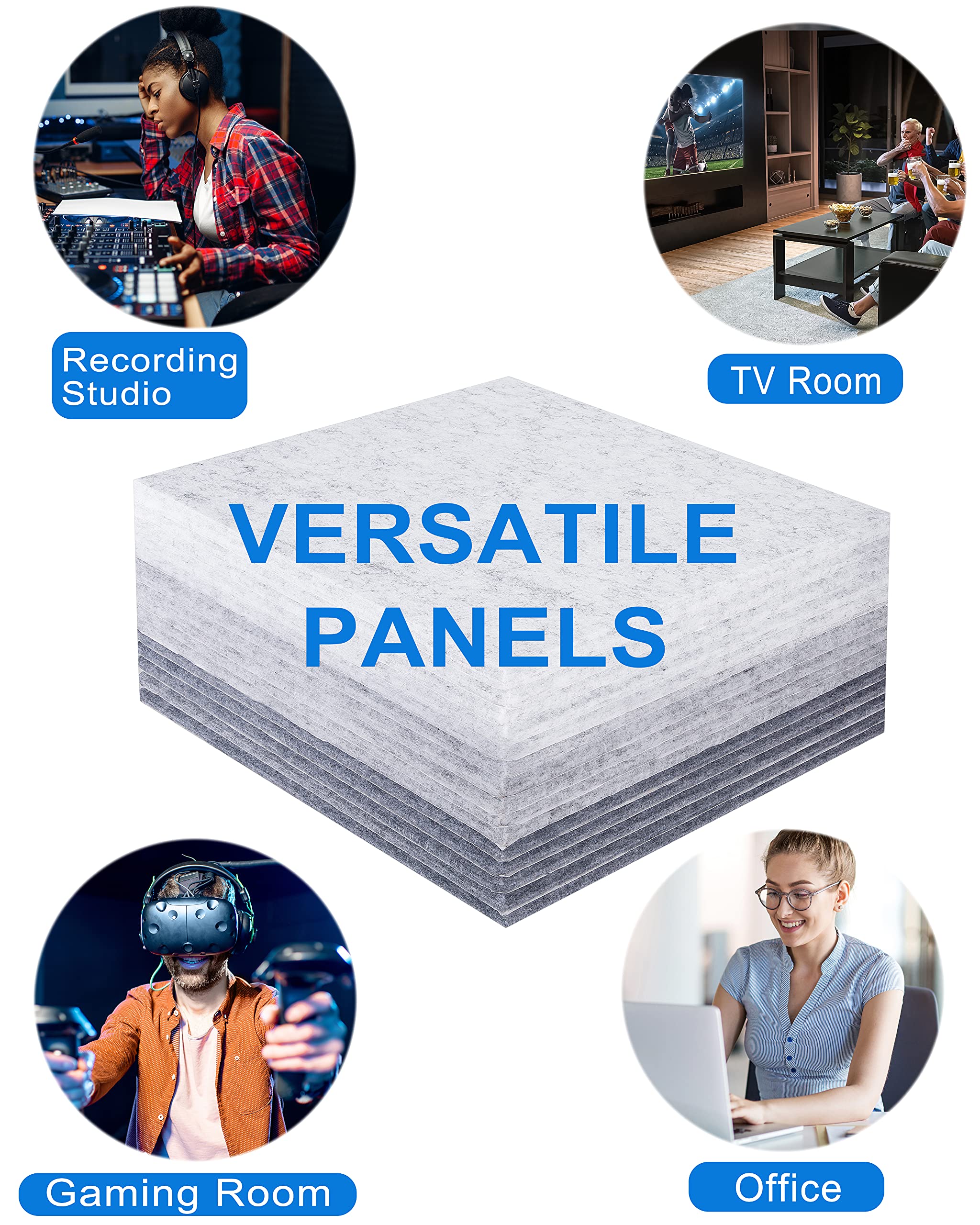 Recording Studio

TV Room

VERSATILE PANELS

Gaming Room

Office